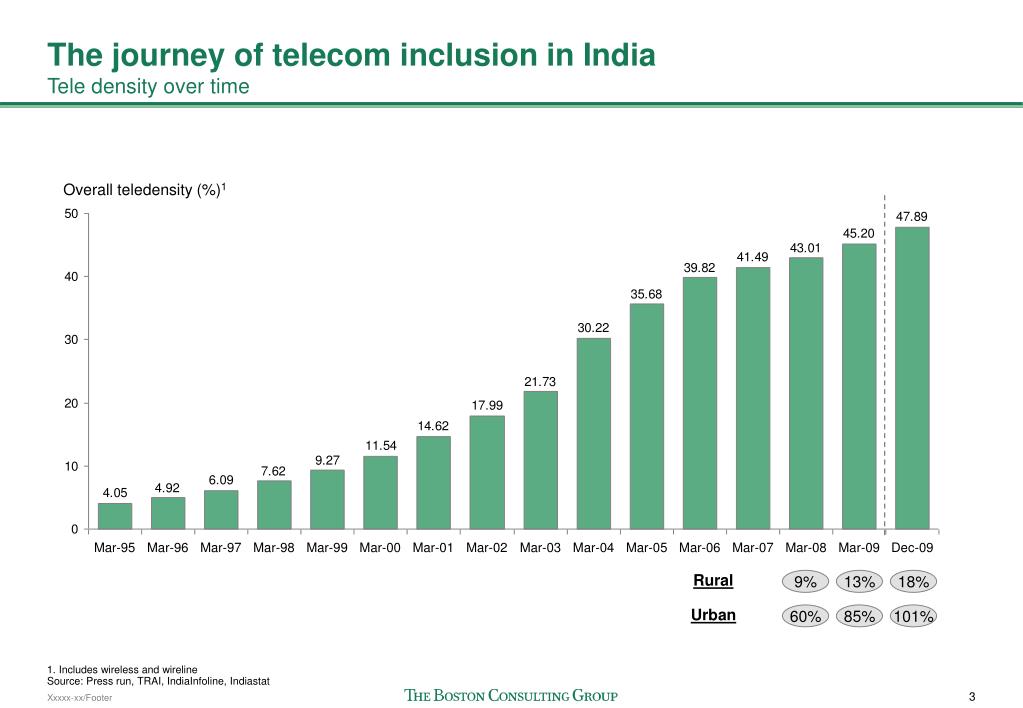 The journey of telecom inclusion in India
Tele density over time

Overall teledensity (%)$^1$

50
40
30
20
10
0

4.05 4.92 6.09 7.62 9.27 11.54 14.62 17.99 21.73 30.22 35.68 39.82 41.49 43.01 45.20 47.89

Mar-95 Mar-96 Mar-97 Mar-98 Mar-99 Mar-00 Mar-01 Mar-02 Mar-03 Mar-04 Mar-05 Mar-06 Mar-07 Mar-08 Mar-09 Dec-09

Rural 9% 13% 18%

Urban 60% 85% 101%

1. Includes wireless and wireline
Source: Press run, TRAI, IndiaInfoline, Indiastat

Xxxxx-xx/Footer

THE BOSTON CONSULTING GROUP

3